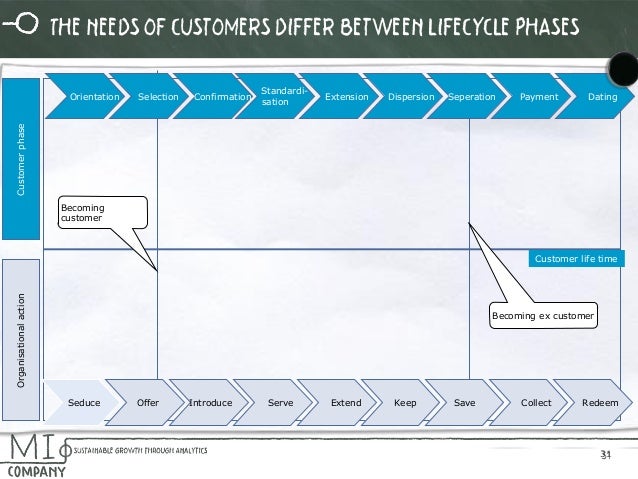 THE NEEDS OF CUSTOMERS DIFFER BETWEEN LIFECYCLE PHASES

Customer phase

Orientation
Selection
Confirmation
Standardisation
Extension
Dispersion
Seperation
Payment
Dating

Becoming customer

Customer life time

Becoming ex customer

Organisational action

Seduce
Offer
Introduce
Serve
Extend
Keep
Save
Collect
Redeem

MI COMPANY
SUSTAINABLE GROWTH THROUGH ANALYTICS

31